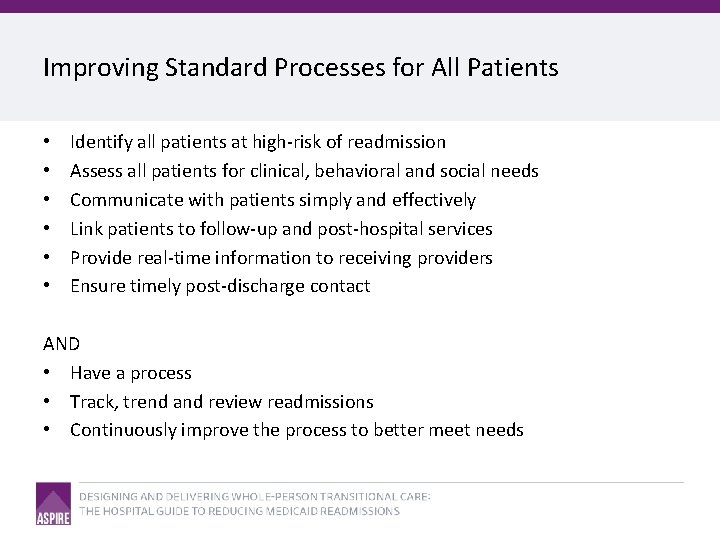 Improving Standard Processes for All Patients

• Identify all patients at high-risk of readmission
• Assess all patients for clinical, behavioral and social needs
• Communicate with patients simply and effectively
• Link patients to follow-up and post-hospital services
• Provide real-time information to receiving providers
• Ensure timely post-discharge contact

AND
• Have a process
• Track, trend and review readmissions
• Continuously improve the process to better meet needs

ASPIRE

DESIGNING AND DELIVERING WHOLE-PERSON TRANSITIONAL CARE:
THE HOSPITAL GUIDE TO REDUCING MEDICAID READMISSIONS